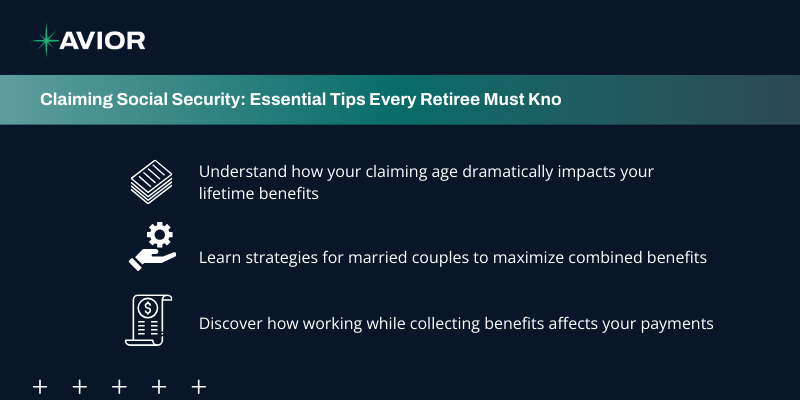 AVIOR

Claiming Social Security: Essential Tips Every Retiree Must Kno

Understand how your claiming age dramatically impacts your lifetime benefits

Learn strategies for married couples to maximize combined benefits

Discover how working while collecting benefits affects your payments

+ + + + +